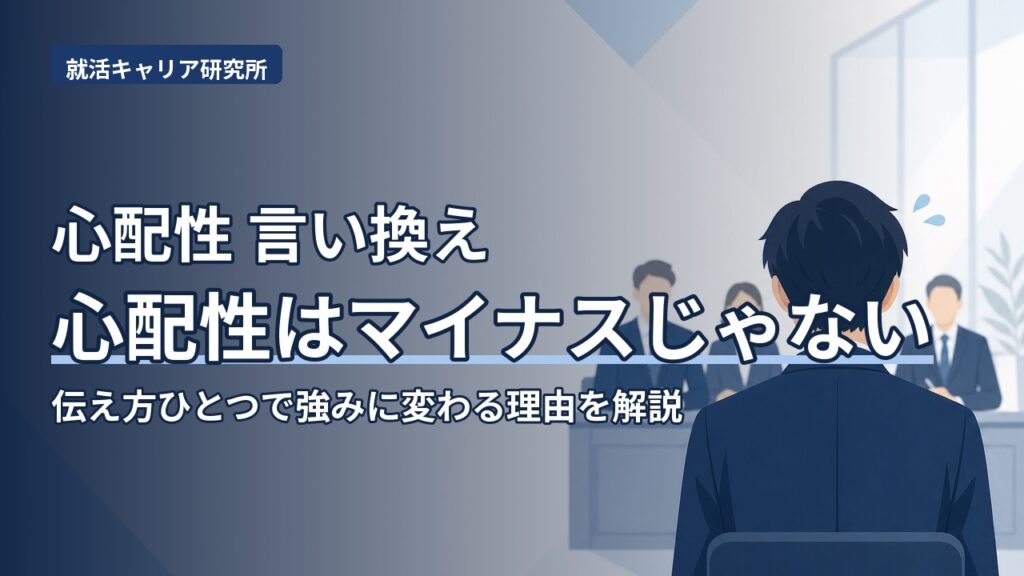 就活キャリア研究所

心配性 言い換え

心配性はマイナスじゃない

伝え方ひとつで強みに変わる理由を解説